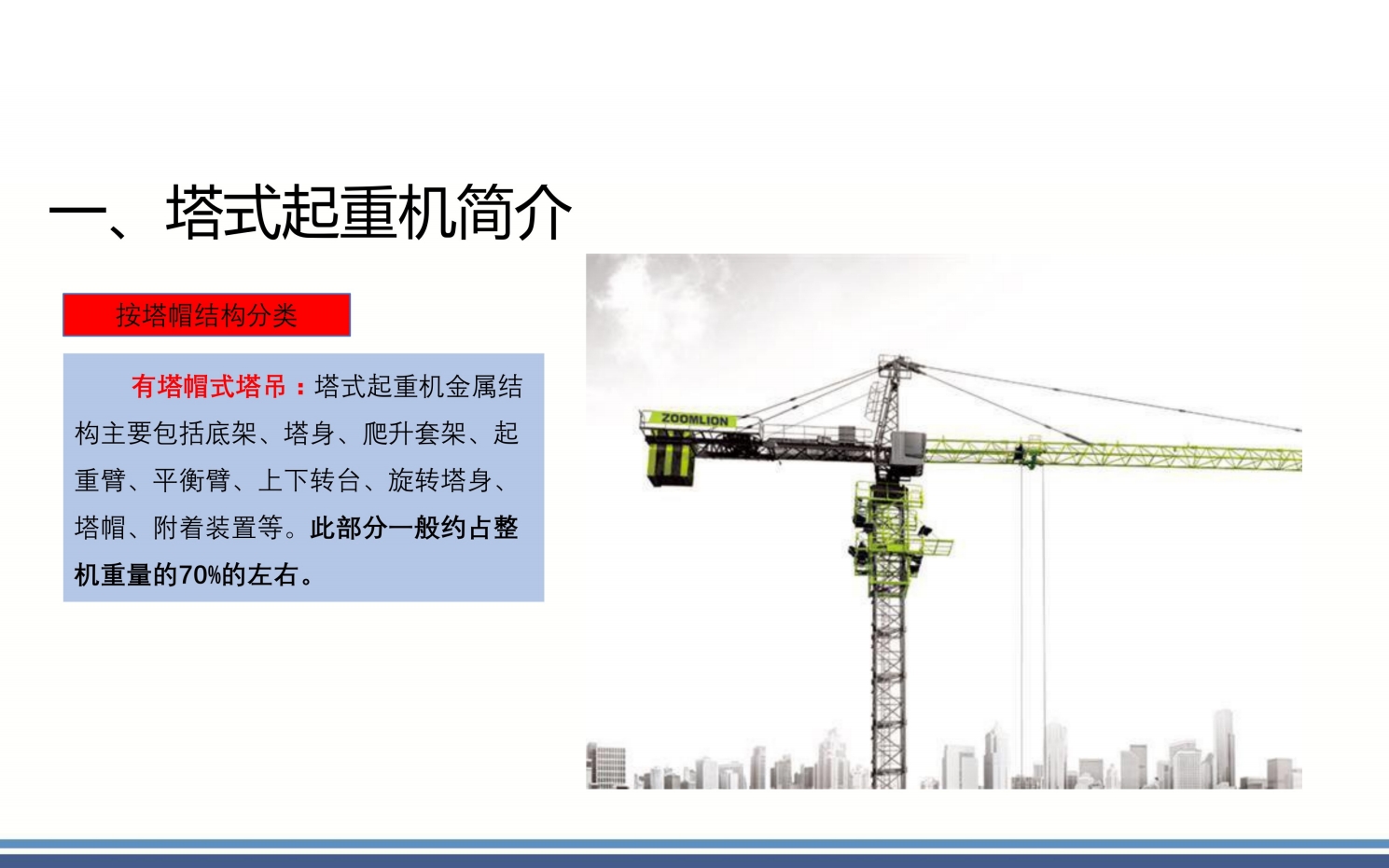 一、塔式起重机简介

按塔帽结构分类

有塔帽式塔吊：塔式起重机金属结构主要包括底架、塔身、爬升套架、起重臂、平衡臂、上下转台、旋转塔身、塔帽、附着装置等。此部分一般约占整机重量的70%的左右。

ZOOMLION